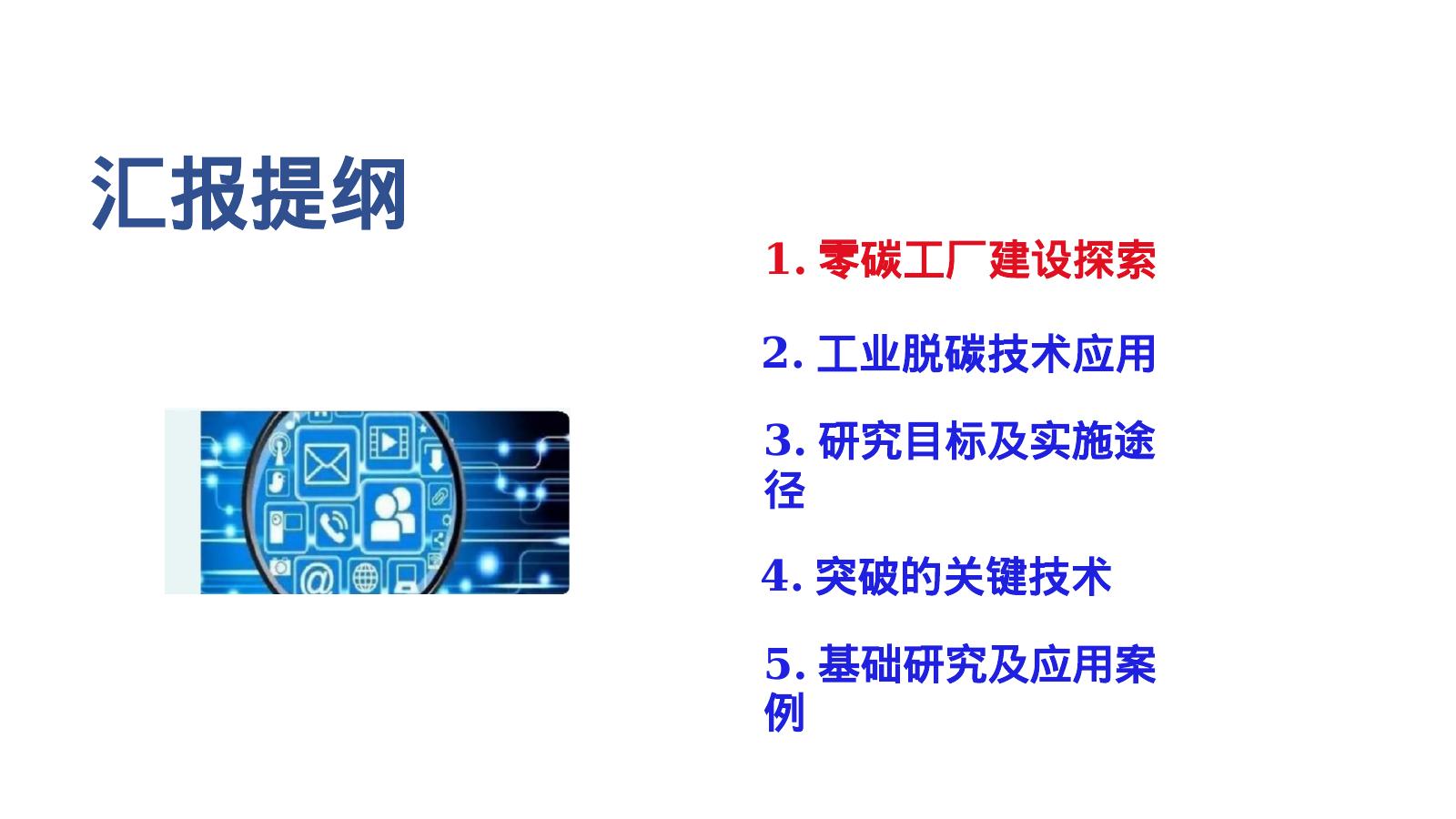 汇报提纲

1. 零碳工厂建设探索

2. 工业脱碳技术应用

3. 研究目标及实施途径

4. 突破的关键技术

5. 基础研究及应用案例